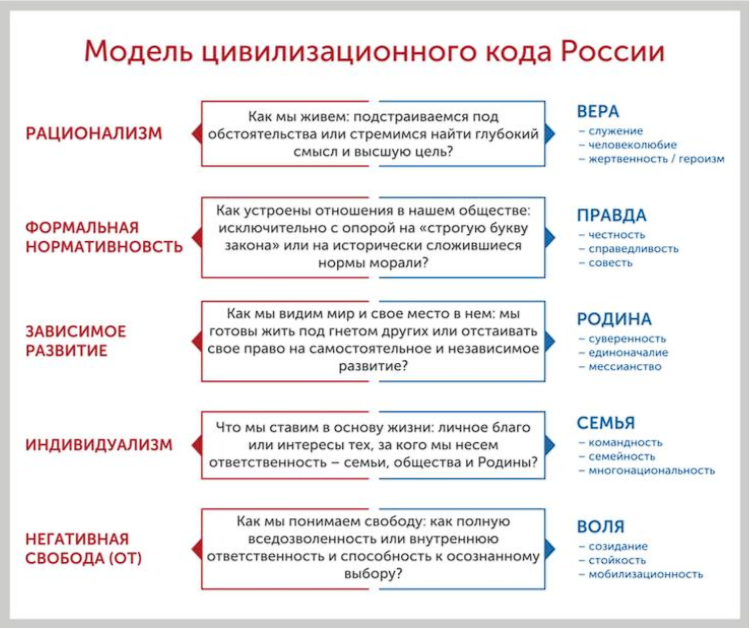 Модель цивилизационного кода России

РАЦИОНАЛИЗМ

Как мы живем: подстраиваемся под обстоятельства или стремимся найти глубокий смысл и высшую цель?

ВЕРА
– служение
– человеколюбие
– жертвенность / героизм

ФОРМАЛЬНАЯ НОРМАТИВНОВСТЬ

Как устроены отношения в нашем обществе: исключительно с опорой на «строгую букву закона» или на исторически сложившиеся нормы морали?

ПРАВДА
– честность
– справедливость
– совесть

ЗАВИСИМОЕ РАЗВИТИЕ

Как мы видим мир и свое место в нем: мы готовы жить под гнетом других или отстаивать свое право на самостоятельное и независимое развитие?

РОДИНА
– суверенность
– единоначалие
– мессианство

ИНДИВИДУАЛИЗМ

Что мы ставим в основу жизни: личное благо или интересы тех, за кого мы несем ответственность – семьи, общества и Родины?

СЕМЬЯ
– командность
– семейность
– многонациональность

НЕГАТИВНАЯ СВОБОДА (ОТ)

Как мы понимаем свободу: как полную вседозволенность или внутреннюю ответственность и способность к осознанному выбору?

ВОЛЯ
– созидание
– стойкость
– мобилизационность